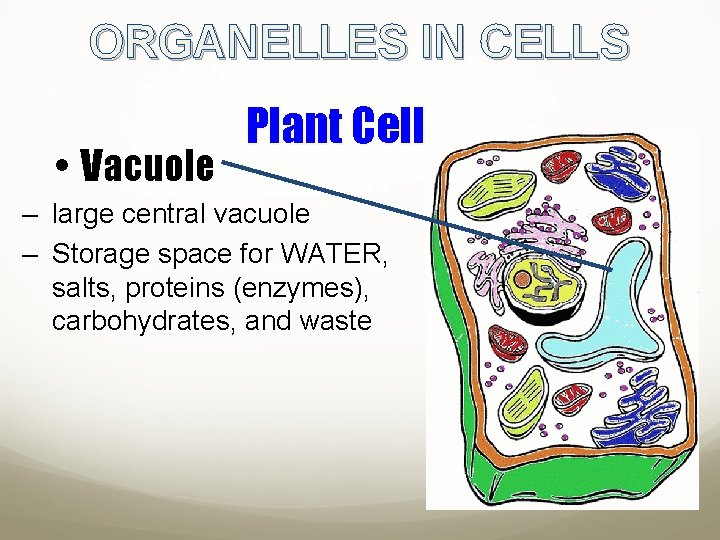 ORGANELLES IN CELLS

Plant Cell

• Vacuole

– large central vacuole

– Storage space for WATER, salts, proteins (enzymes), carbohydrates, and waste